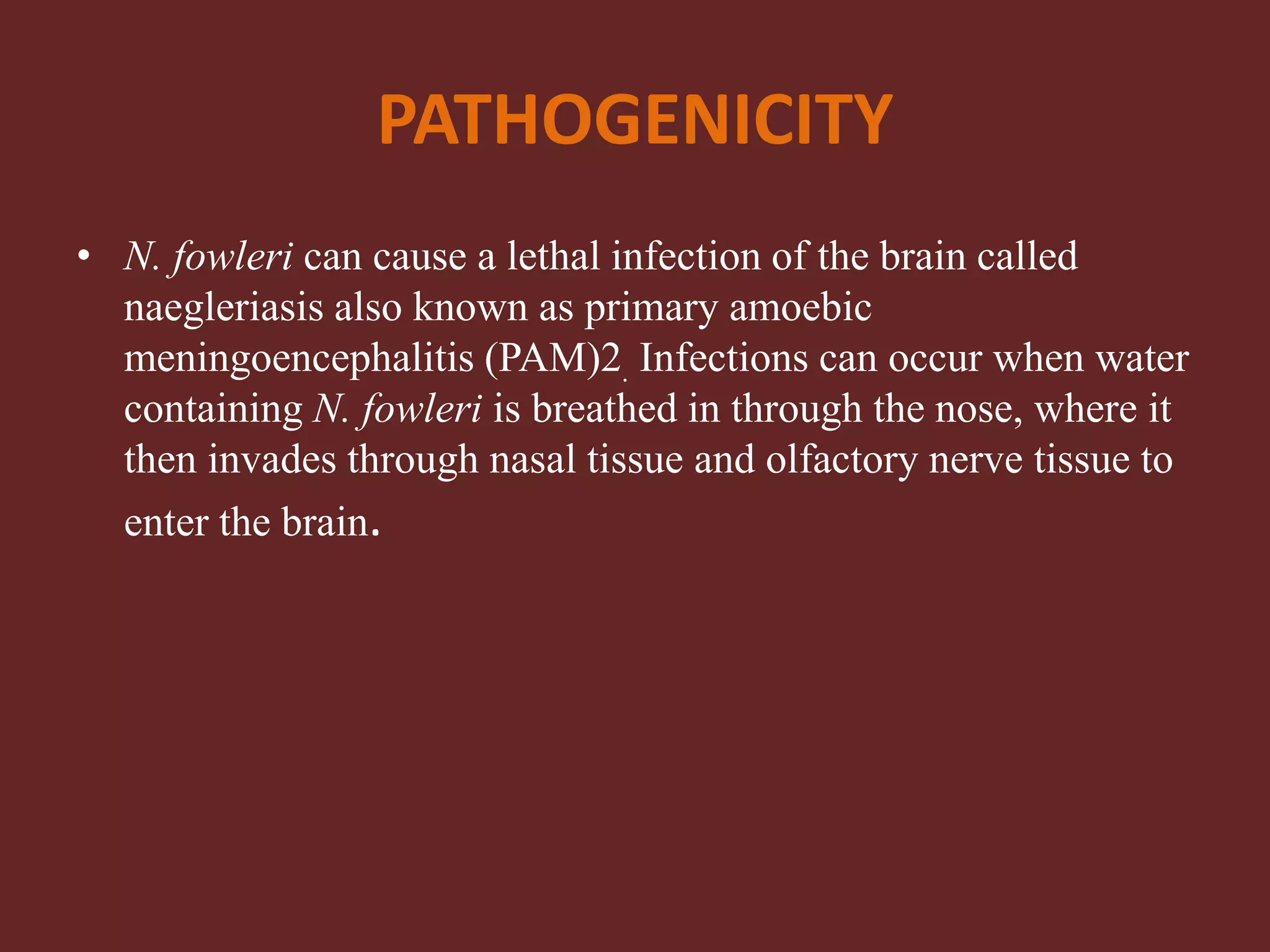 PATHOGENICITY

• N. fowleri can cause a lethal infection of the brain called naegleriasis also known as primary amoebic meningoencephalitis (PAM)2. Infections can occur when water containing N. fowleri is breathed in through the nose, where it then invades through nasal tissue and olfactory nerve tissue to enter the brain.